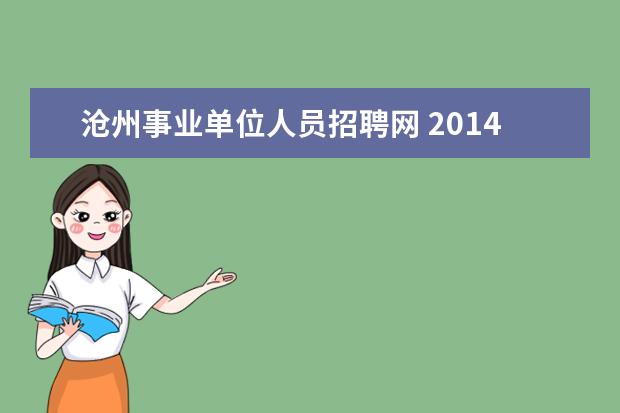 沧州事业单位人员招聘网 2014